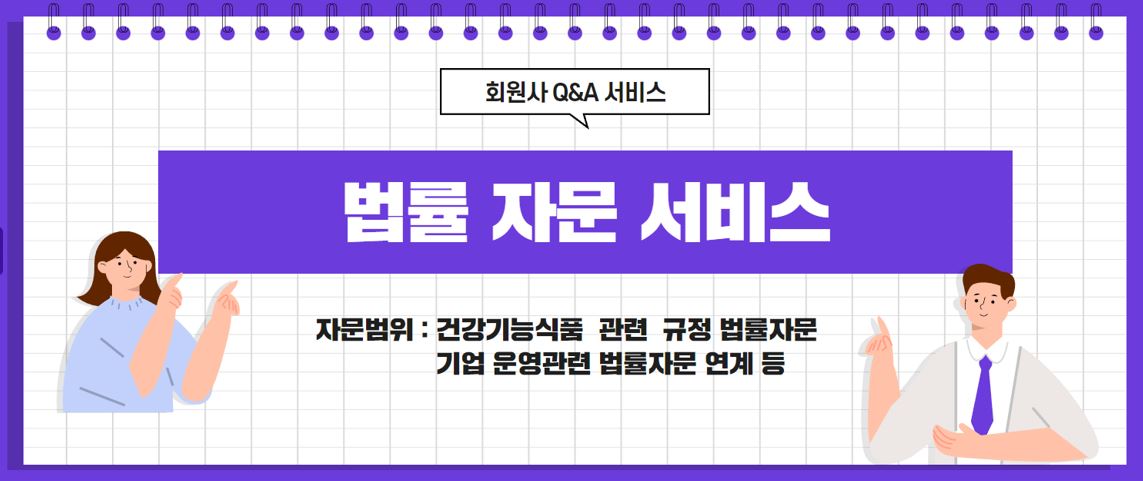 회원사 Q&A 서비스

법률 자문 서비스

자문범위 : 건강기능식품 관련 규정 법률자문
기업 운영관련 법률자문 연계 등